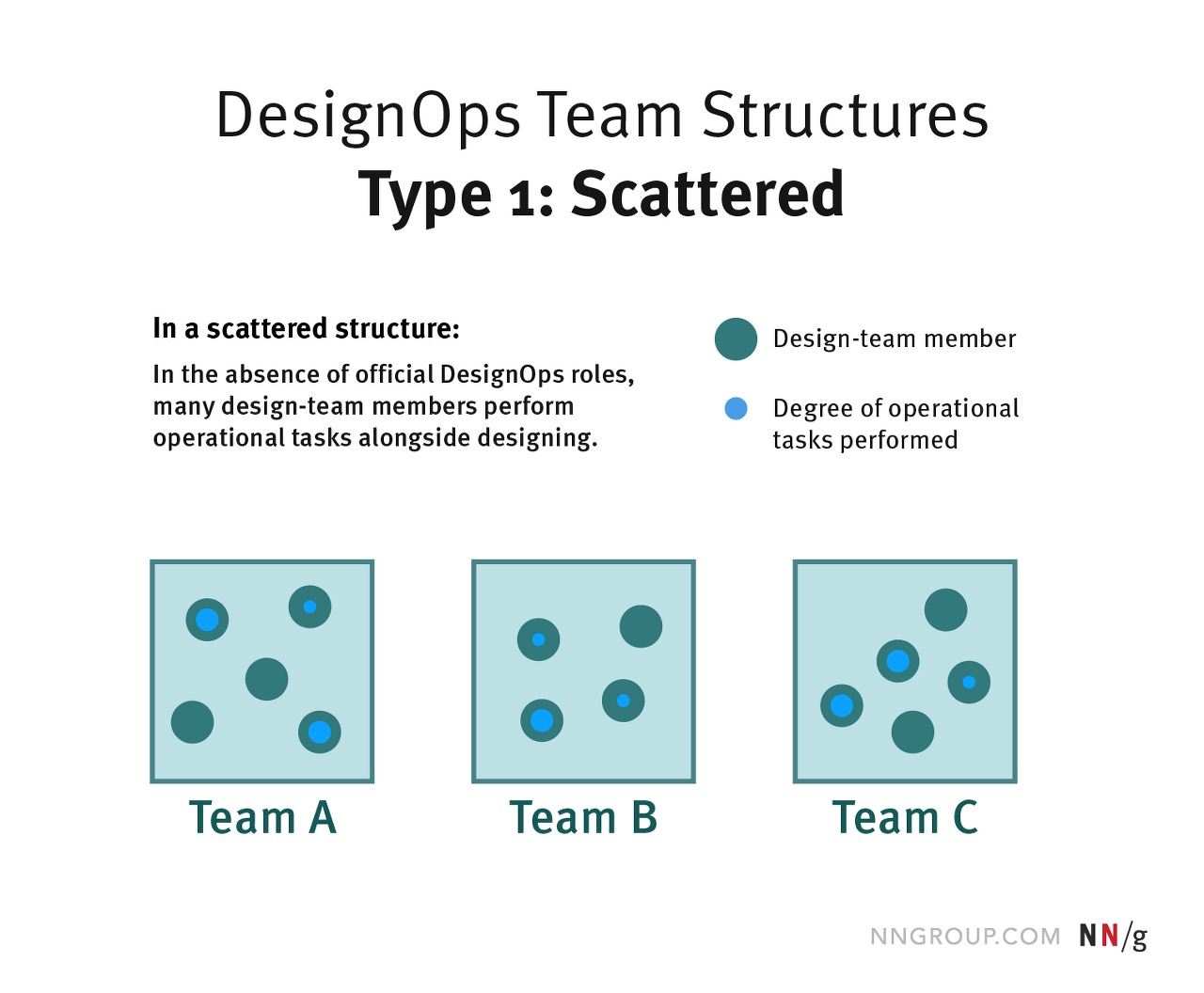 DesignOps Team Structures
Type 1: Scattered

In a scattered structure:
In the absence of official DesignOps roles, many design-team members perform operational tasks alongside designing.

Design-team member

Degree of operational tasks performed

Team A

Team B

Team C

NNGROUP.COM NN/g